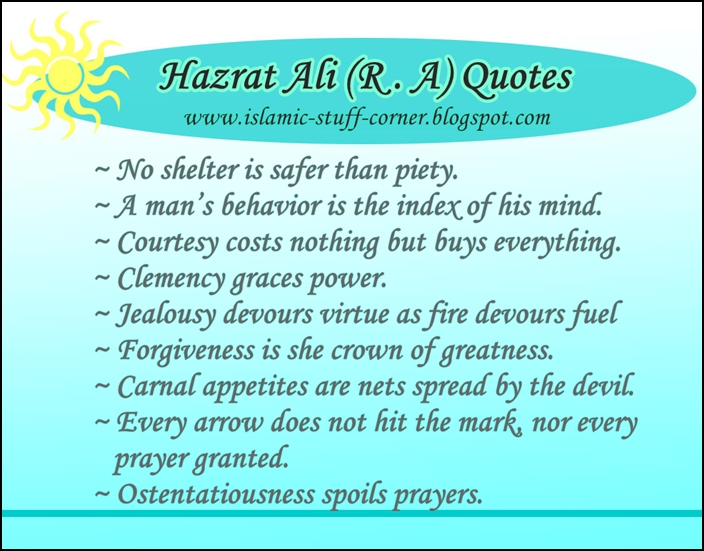 Hazrat Ali (R. A) Quotes
www.islamic-stuff-corner.blogspot.com

~ No shelter is safer than piety.
~ A man's behavior is the index of his mind.
~ Courtesy costs nothing but buys everything.
~ Clemency graces power.
~ Jealousy devours virtue as fire devours fuel
~ Forgiveness is she crown of greatness.
~ Carnal appetites are nets spread by the devil.
~ Every arrow does not hit the mark, nor every prayer granted.
~ Ostentatiousness spoils prayers.